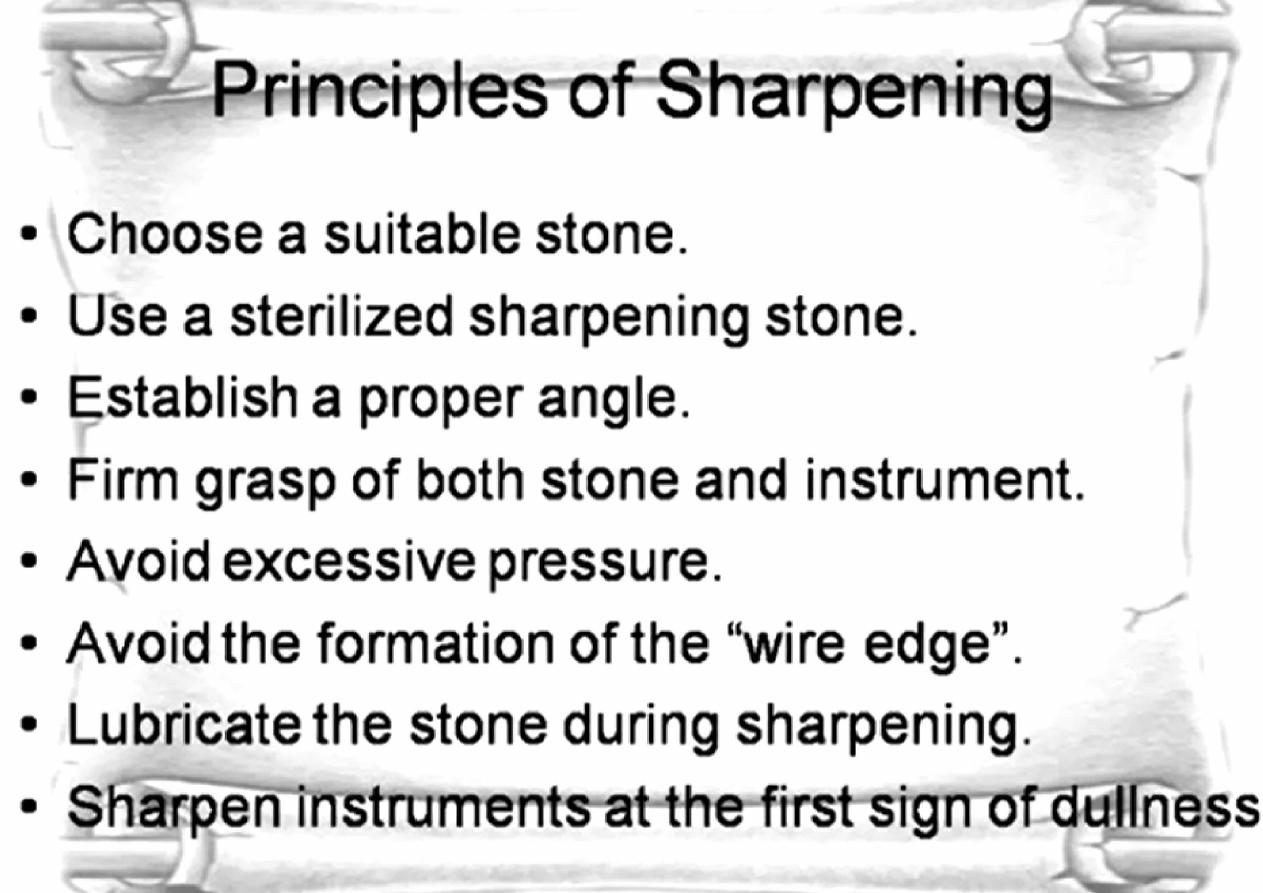 Principles of Sharpening

• Choose a suitable stone.
• Use a sterilized sharpening stone.
• Establish a proper angle.
• Firm grasp of both stone and instrument.
• Avoid excessive pressure.
• Avoid the formation of the “wire edge”.
• Lubricate the stone during sharpening.
• Sharpen instruments at the first sign of dullness